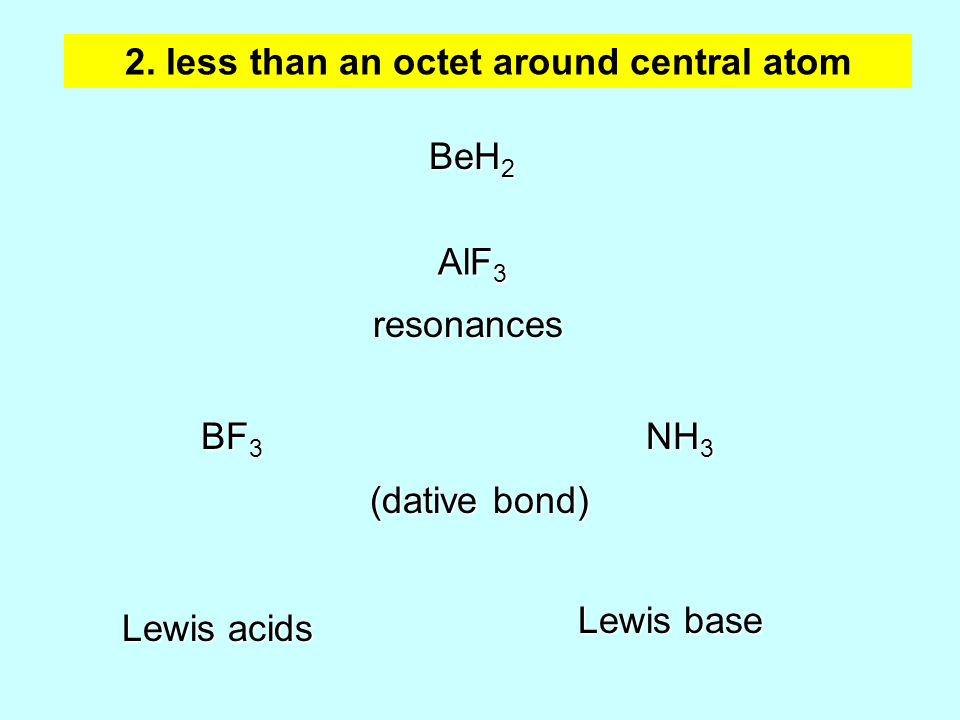 2. less than an octet around central atom

$BeH_2$

$AlF_3$

resonances

$BF_3$

$NH_3$

(dative bond)

Lewis acids

Lewis base